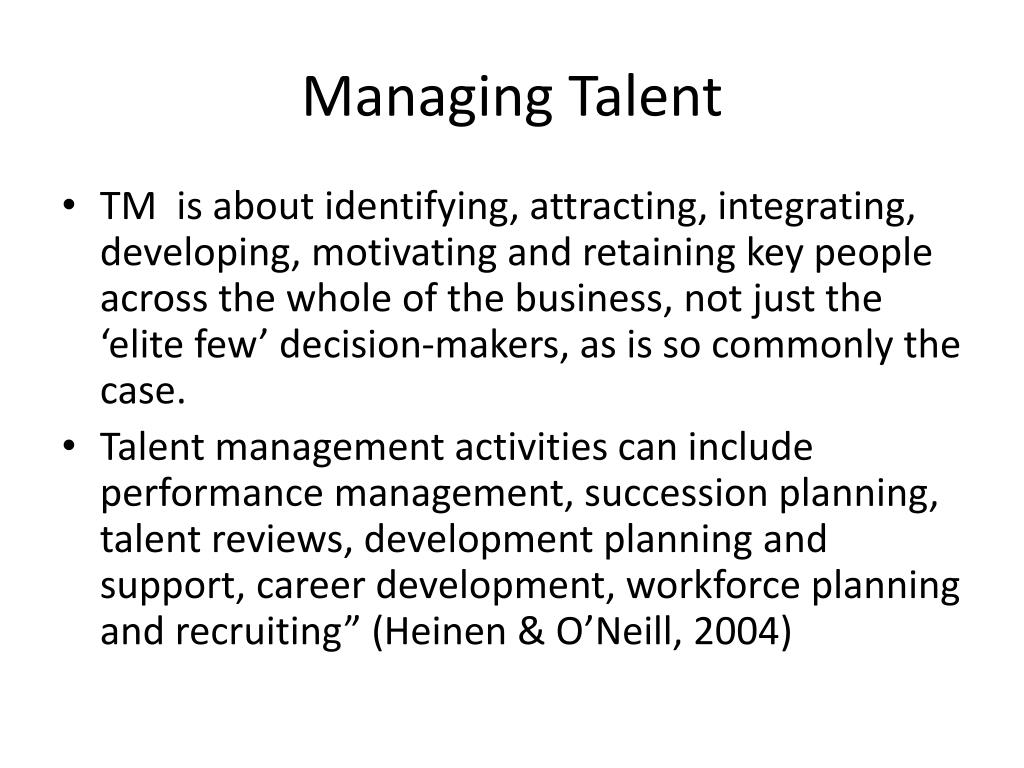 Managing Talent

• TM is about identifying, attracting, integrating, developing, motivating and retaining key people across the whole of the business, not just the ‘elite few’ decision-makers, as is so commonly the case.

• Talent management activities can include performance management, succession planning, talent reviews, development planning and support, career development, workforce planning and recruiting” (Heinen & O’Neill, 2004)